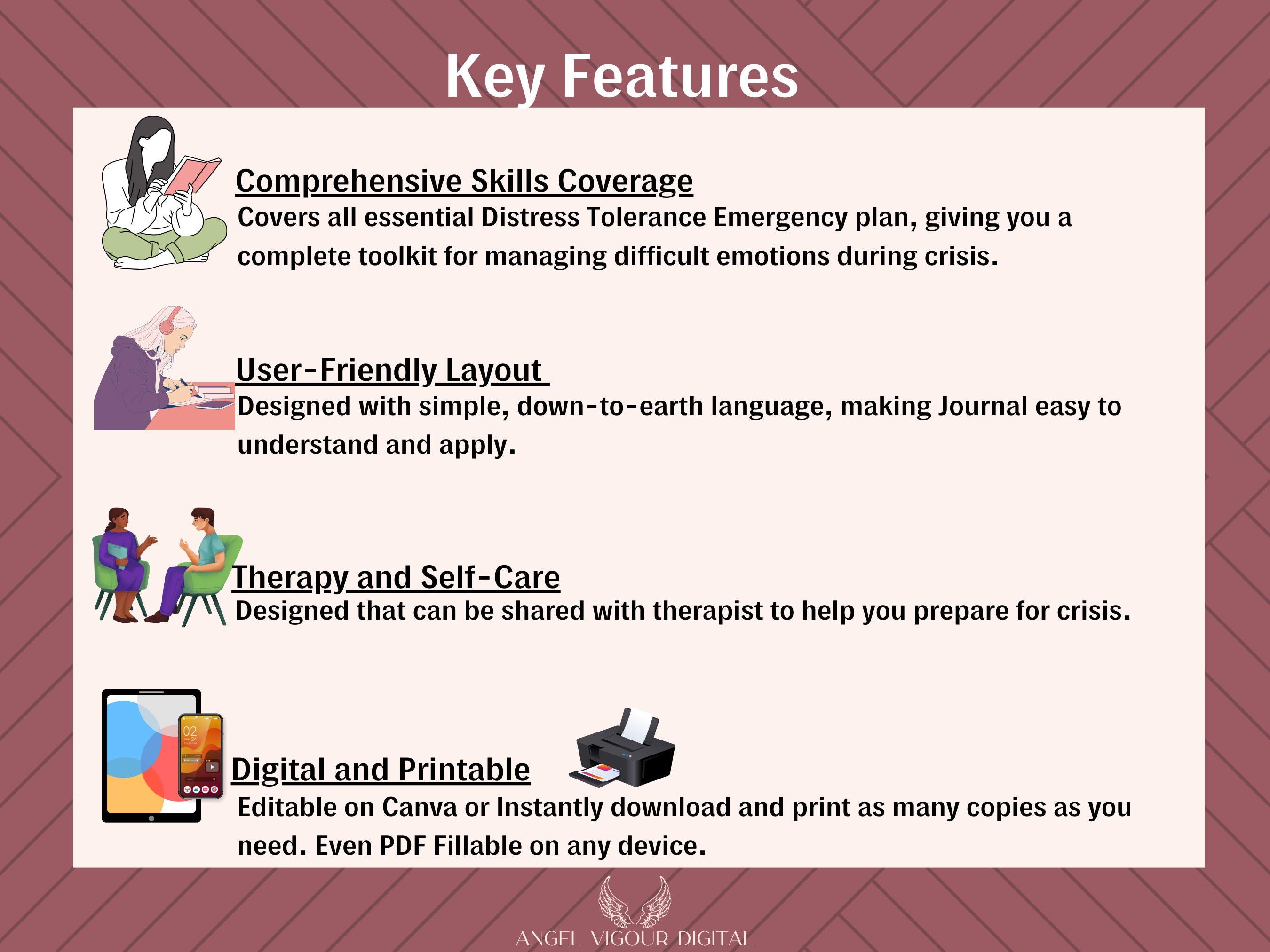 Key Features

Comprehensive Skills Coverage

Covers all essential Distress Tolerance Emergency plan, giving you a complete toolkit for managing difficult emotions during crisis.

User-Friendly Layout

Designed with simple, down-to-earth language, making Journal easy to understand and apply.

Therapy and Self-Care

Designed that can be shared with therapist to help you prepare for crisis.

02

Digital and Printable

Editable on Canva or Instantly download and print as many copies as you need. Even PDF Fillable on any device.

ANGEL VIGOUR DIGITAL